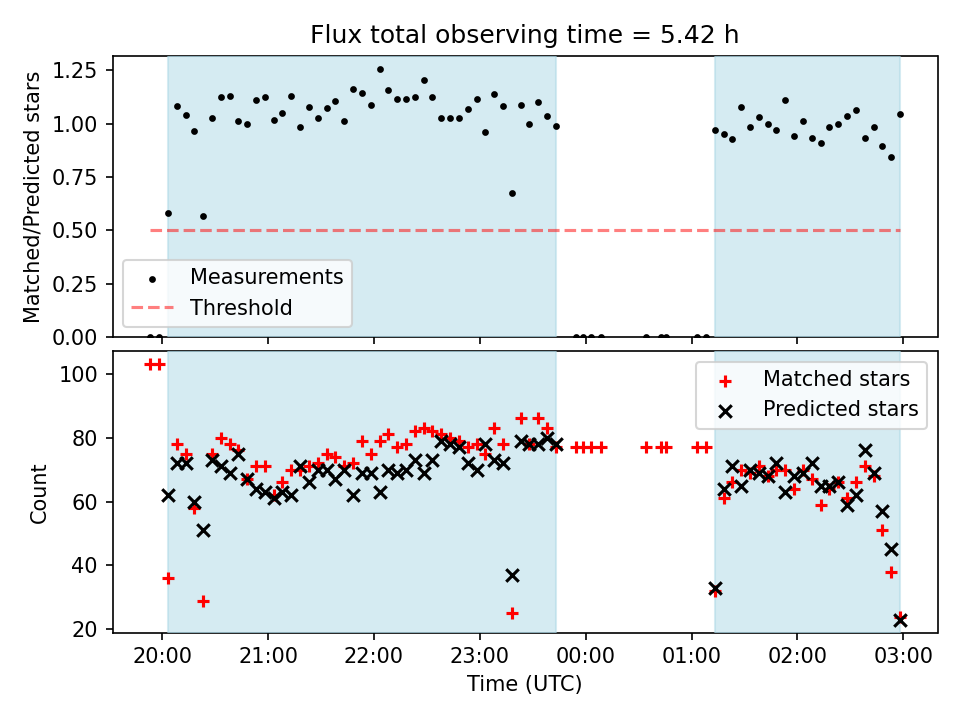 Flux total observing time = 5.42 h

Matched/Predicted stars

1.25
1.00
0.75
0.50
0.25
0.00

Measurements
Threshold

Count

100
80
60
40
20

Matched stars
Predicted stars

20:00 21:00 22:00 23:00 00:00 01:00 02:00 03:00

Time (UTC)